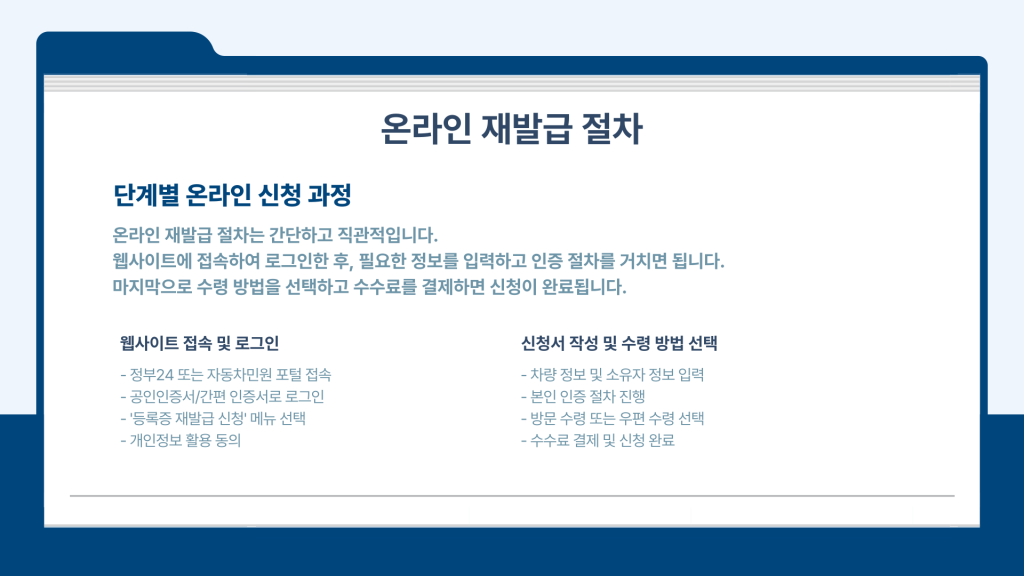 온라인 재발급 절차

단계별 온라인 신청 과정

온라인 재발급 절차는 간단하고 직관적입니다.
웹사이트에 접속하여 로그인한 후, 필요한 정보를 입력하고 인증 절차를 거치면 됩니다.
마지막으로 수령 방법을 선택하고 수수료를 결제하면 신청이 완료됩니다.

웹사이트 접속 및 로그인

- 정부24 또는 자동차민원 포털 접속
- 공인인증서/간편 인증서로 로그인
- '등록증 재발급 신청' 메뉴 선택
- 개인정보 활용 동의

신청서 작성 및 수령 방법 선택

- 차량 정보 및 소유자 정보 입력
- 본인 인증 절차 진행
- 방문 수령 또는 우편 수령 선택
- 수수료 결제 및 신청 완료